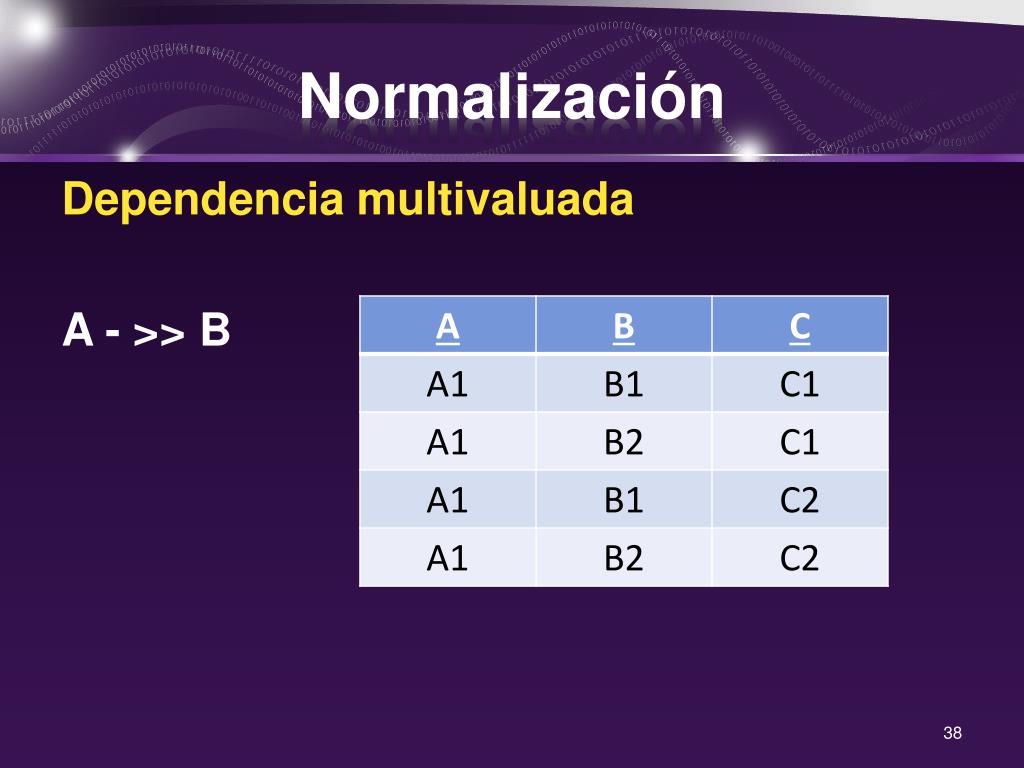 Normalización

Dependencia multivaluada

A - >> B

| A | B | C |
|---|---|---|
| A1 | B1 | C1 |
| A1 | B2 | C1 |
| A1 | B1 | C2 |
| A1 | B2 | C2 |

38